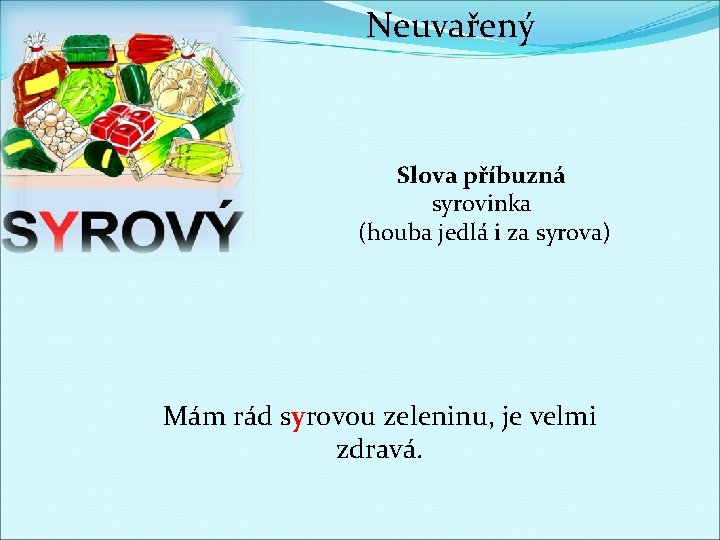 Neuvařený

SYROVÝ

Slova příbuzná
syrovinka
(houba jedlá i za syrova)

Mám rád syrovou zeleninu, je velmi zdravá.